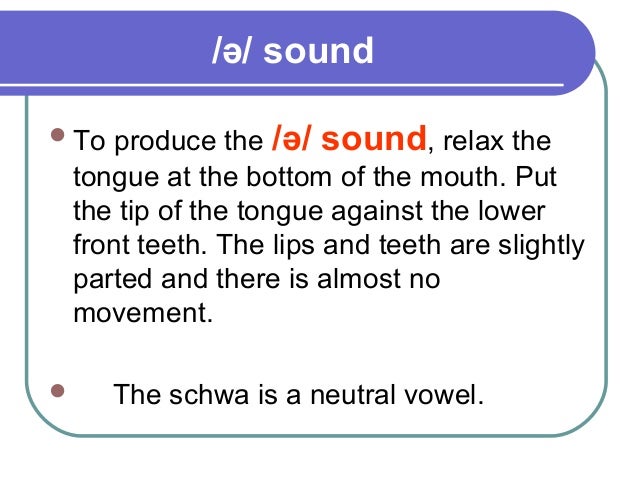 /ə/ sound

• To produce the /ə/ sound, relax the tongue at the bottom of the mouth. Put the tip of the tongue against the lower front teeth. The lips and teeth are slightly parted and there is almost no movement.

• The schwa is a neutral vowel.